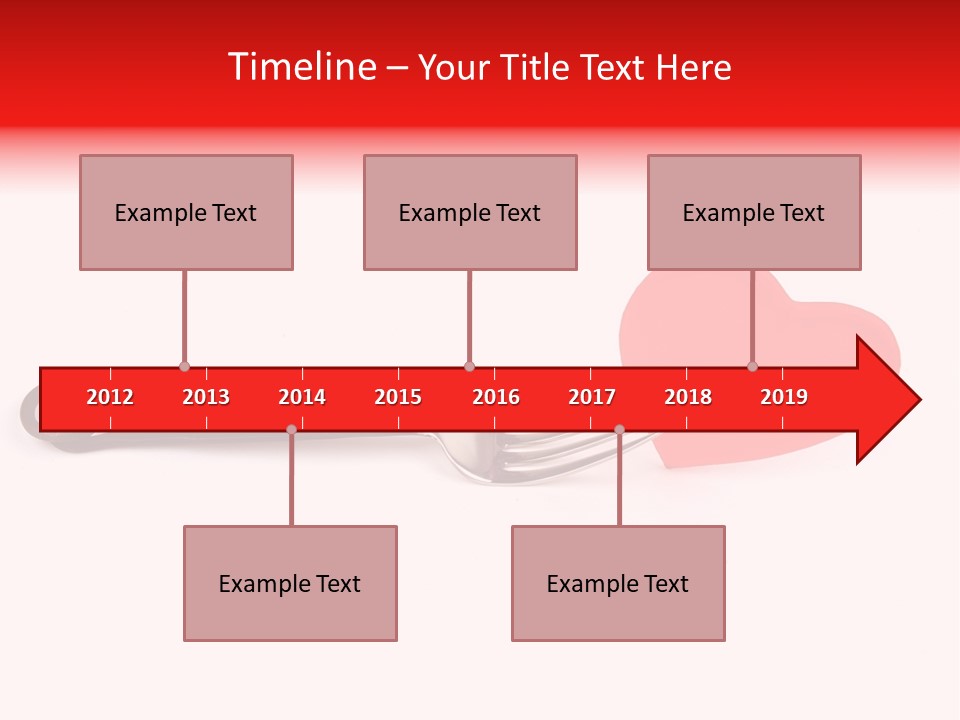 Timeline – Your Title Text Here

Example Text

Example Text

Example Text

2012 2013 2014 2015 2016 2017 2018 2019

Example Text

Example Text